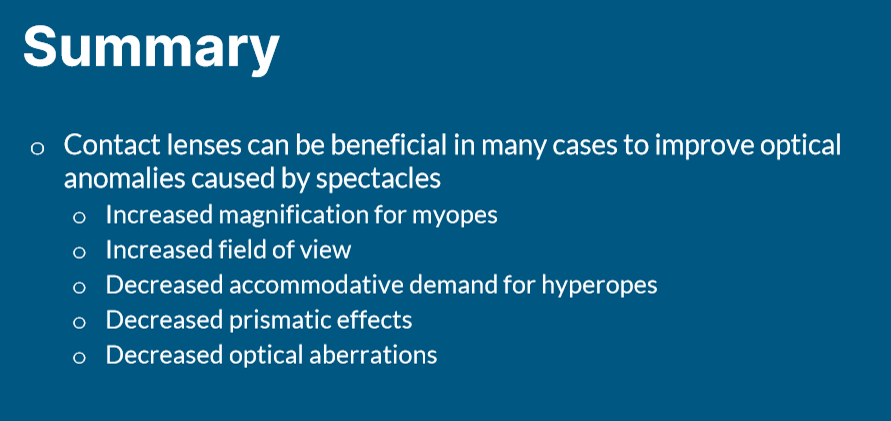 Summary

o Contact lenses can be beneficial in many cases to improve optical anomalies caused by spectacles
  o Increased magnification for myopes
  o Increased field of view
  o Decreased accommodative demand for hyperopes
  o Decreased prismatic effects
  o Decreased optical aberrations